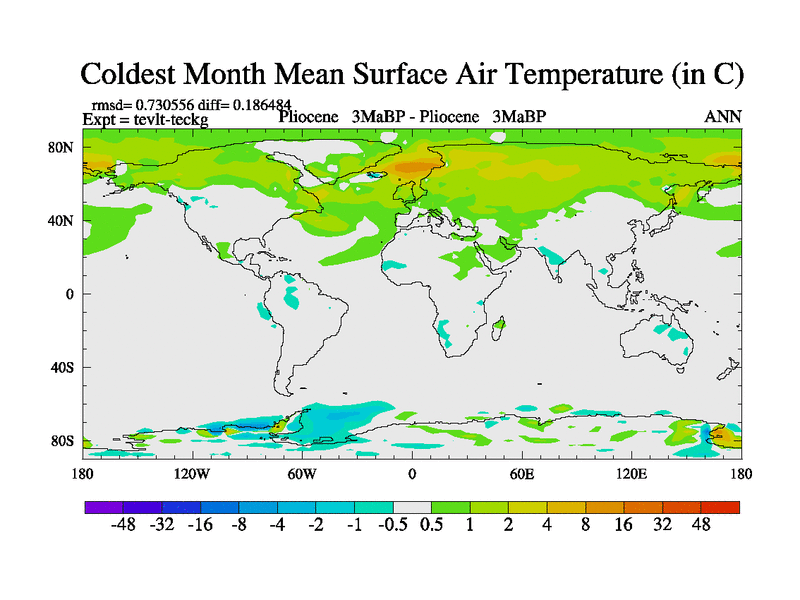 Coldest Month Mean Surface Air Temperature (in C)

rmsd= 0.730556 diff= 0.186484
Expt = tevlt-teckg

Pliocene 3MaBP - Pliocene 3MaBP

ANN

80N
40N
0
40S
80S

180 120W 60W 0 60E 120E 180

-48 -32 -16 -8 -4 -2 -1 -0.5 0.5 1 2 4 8 16 32 48